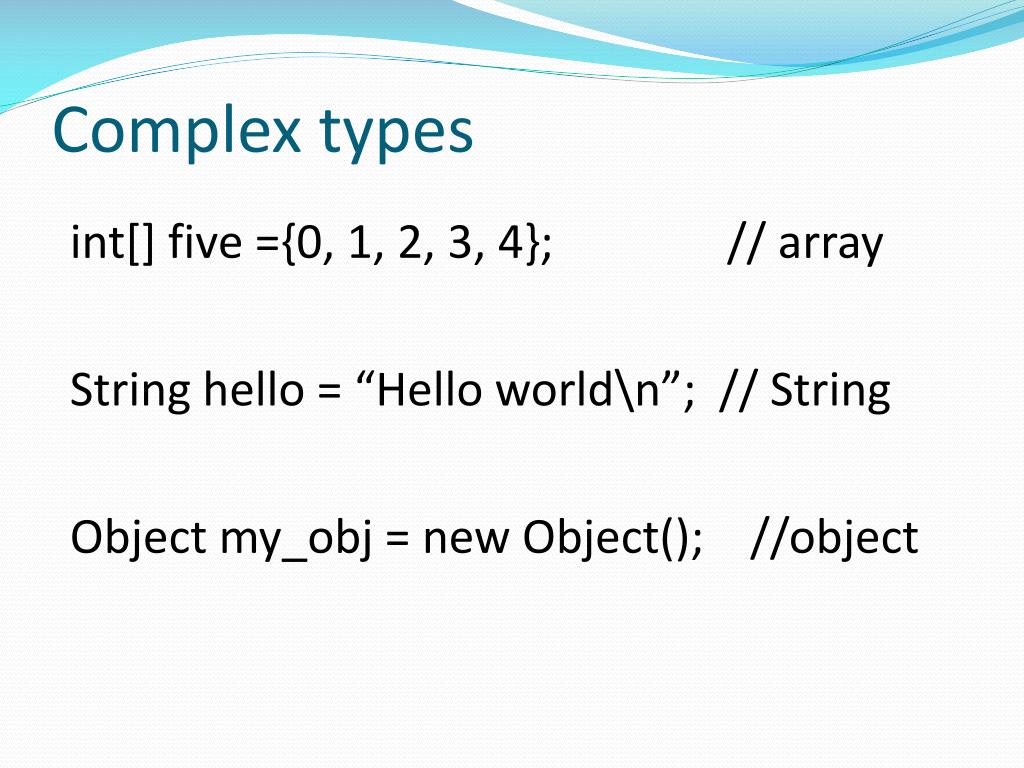 Complex types

int[] five ={0, 1, 2, 3, 4}; // array

String hello = “Hello world\n”; // String

Object my_obj = new Object(); //object